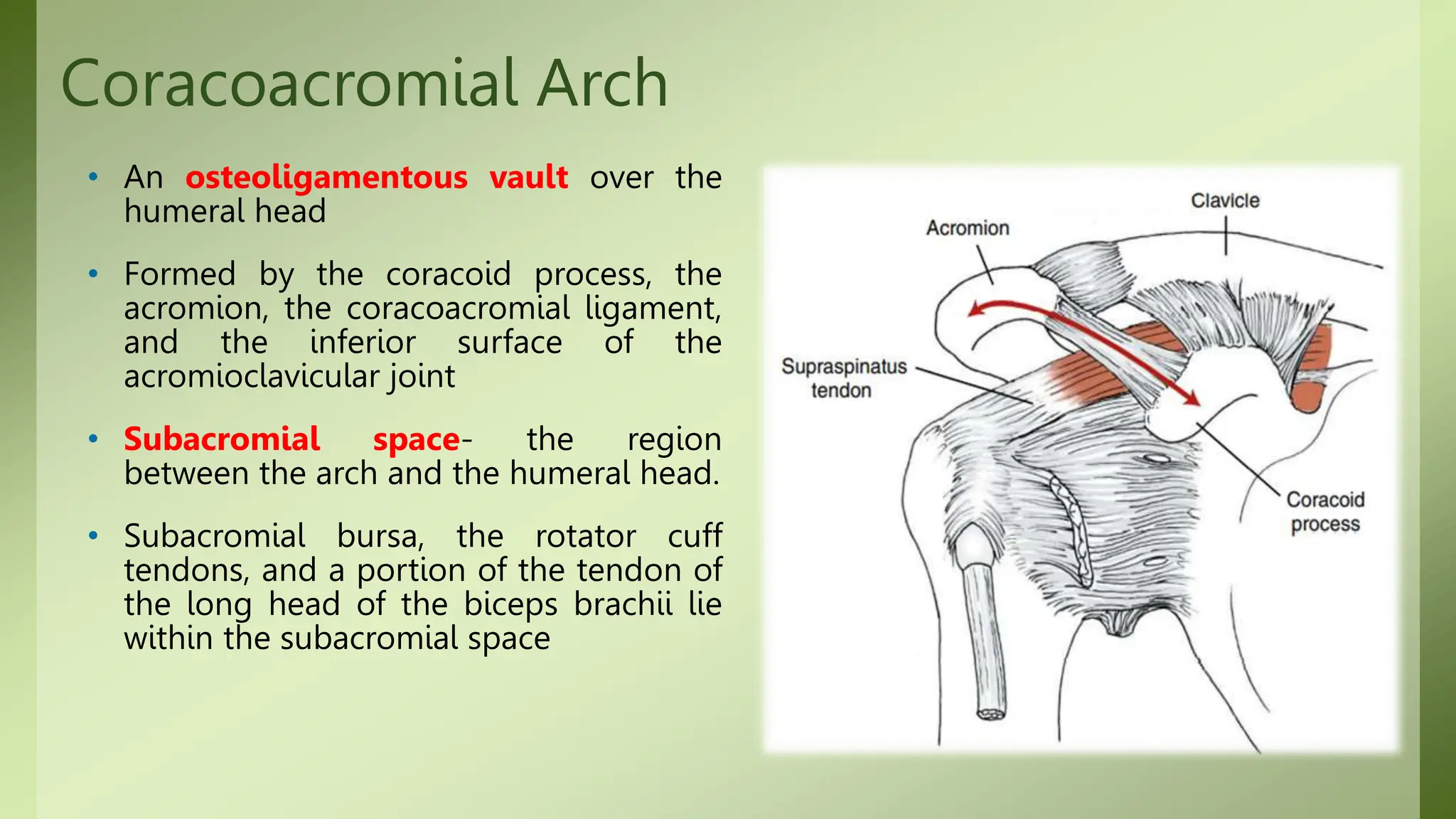 Coracoacromial Arch

• An osteoligamentous vault over the humeral head

• Formed by the coracoid process, the acromion, the coracoacromial ligament, and the inferior surface of the acromioclavicular joint

• Subacromial space- the region between the arch and the humeral head.

• Subacromial bursa, the rotator cuff tendons, and a portion of the tendon of the long head of the biceps brachii lie within the subacromial space

Clavicle

Acromion

Supraspinatus tendon

Coracoid process